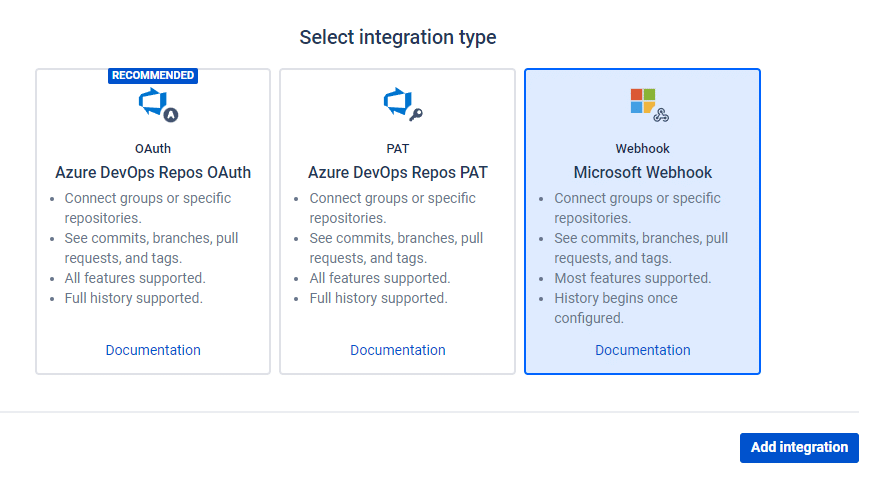 Select integration type

RECOMMENDED

OAuth

Azure DevOps Repos OAuth

- Connect groups or specific repositories.
- See commits, branches, pull requests, and tags.
- All features supported.
- Full history supported.

Documentation

PAT

Azure DevOps Repos PAT

- Connect groups or specific repositories.
- See commits, branches, pull requests, and tags.
- All features supported.
- Full history supported.

Documentation

Webhook

Microsoft Webhook

- Connect groups or specific repositories.
- See commits, branches, pull requests, and tags.
- Most features supported.
- History begins once configured.

Documentation

Add integration